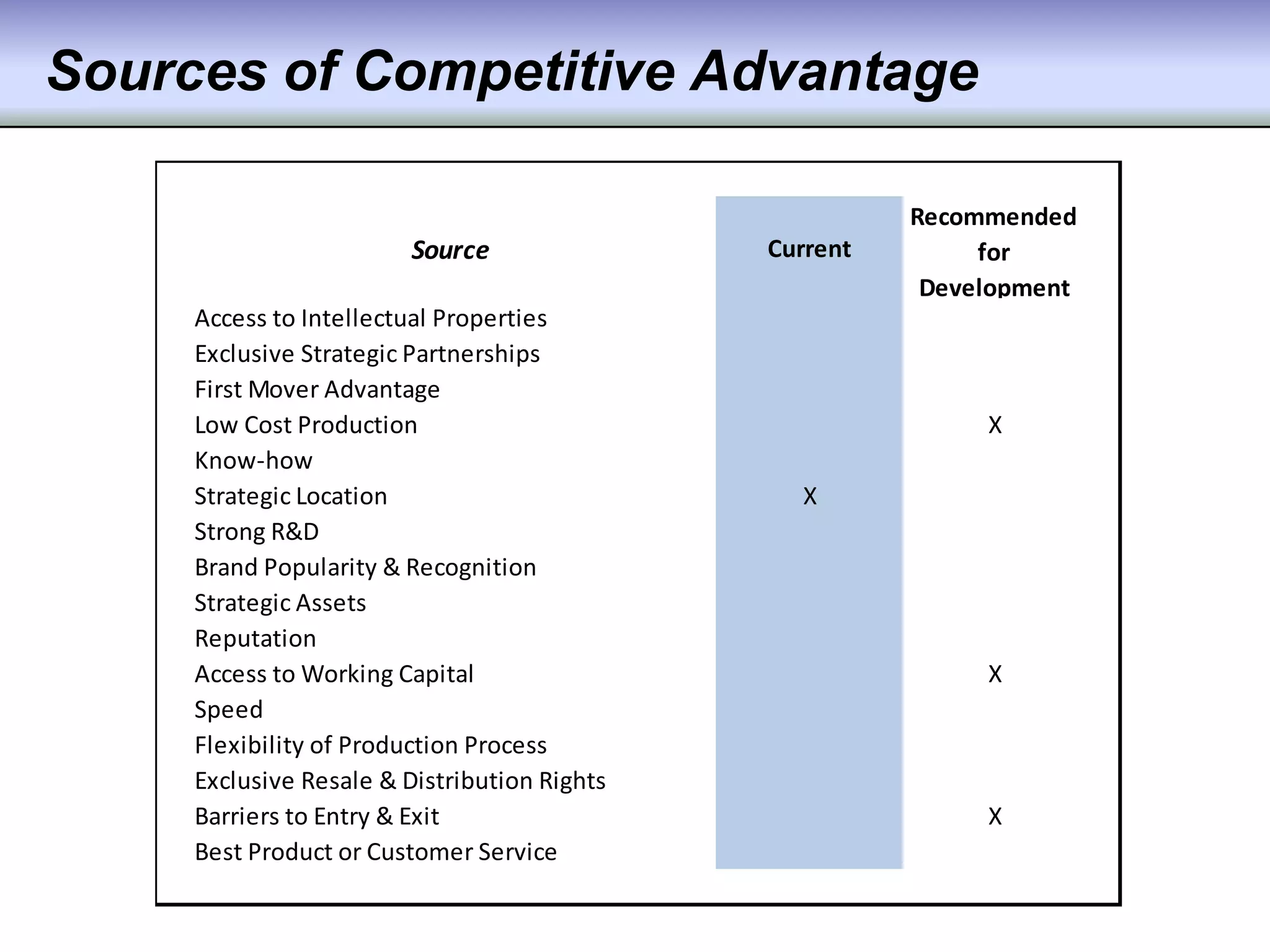 Sources of Competitive Advantage

| Source | Current | Recommended for Development |
|---|---|---|
| Access to Intellectual Properties | | |
| Exclusive Strategic Partnerships | | |
| First Mover Advantage | | |
| Low Cost Production | | X |
| Know-how | | |
| Strategic Location | X | |
| Strong R&D | | |
| Brand Popularity & Recognition | | |
| Strategic Assets | | |
| Reputation | | |
| Access to Working Capital | | X |
| Speed | | |
| Flexibility of Production Process | | |
| Exclusive Resale & Distribution Rights | | |
| Barriers to Entry & Exit | | X |
| Best Product or Customer Service | | |